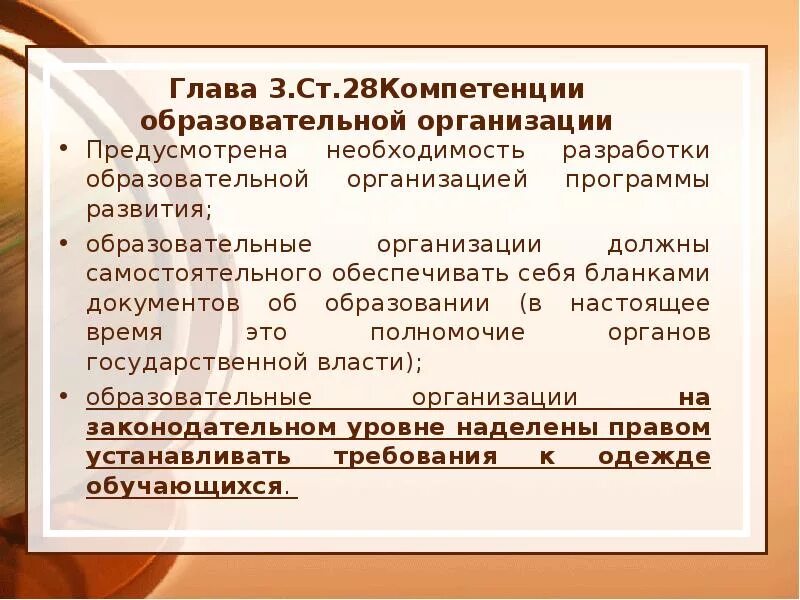 Глава 3.Ст.28Компетенции образовательной организации

• Предусмотрена необходимость разработки образовательной организацией программы развития;

• образовательные организации должны самостоятельного обеспечивать себя бланками документов об образовании (в настоящее время это полномочие органов государственной власти);

• образовательные организации на законодательном уровне наделены правом устанавливать требования к одежде обучающихся.